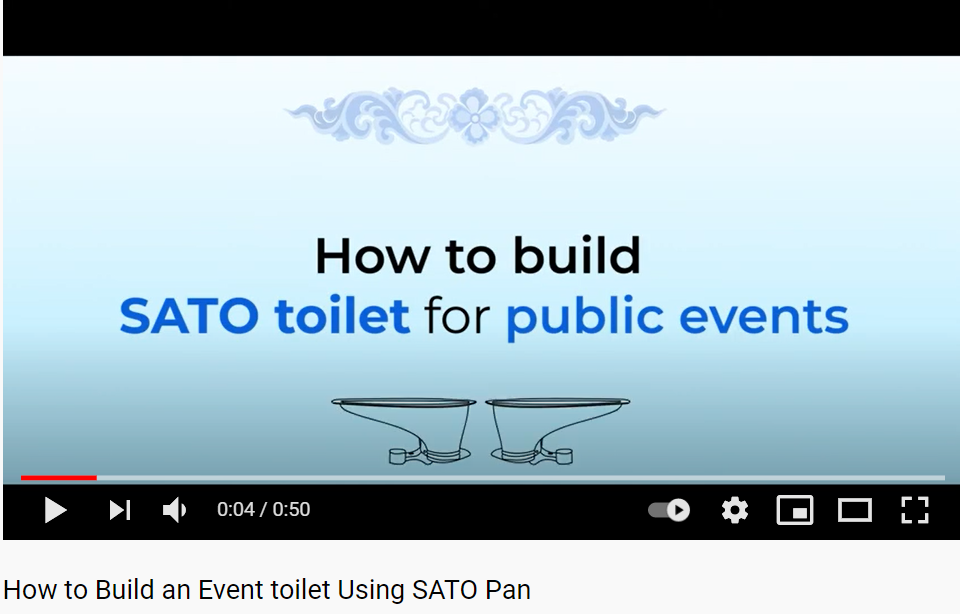 How to build
SATO toilet for public events

0:04 / 0:50

How to Build an Event toilet Using SATO Pan